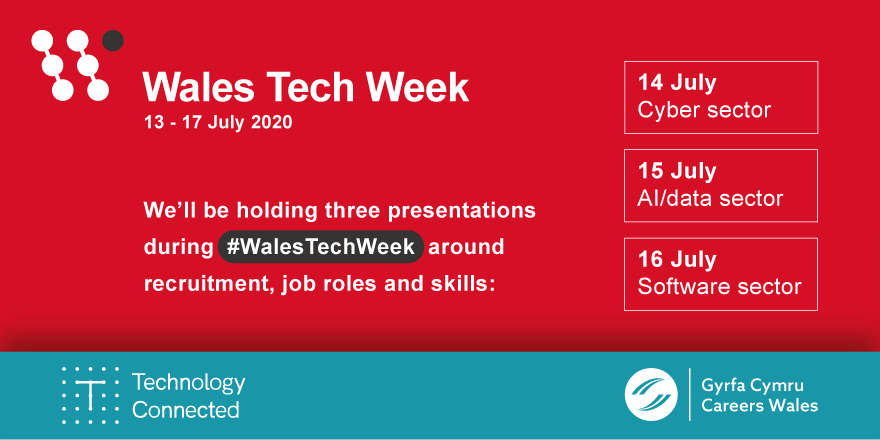 Wales Tech Week
13 - 17 July 2020

We'll be holding three presentations during #WalesTechWeek around recruitment, job roles and skills:

14 July
Cyber sector

15 July
AI/data sector

16 July
Software sector

Technology Connected

Gyrfa Cymru
Careers Wales